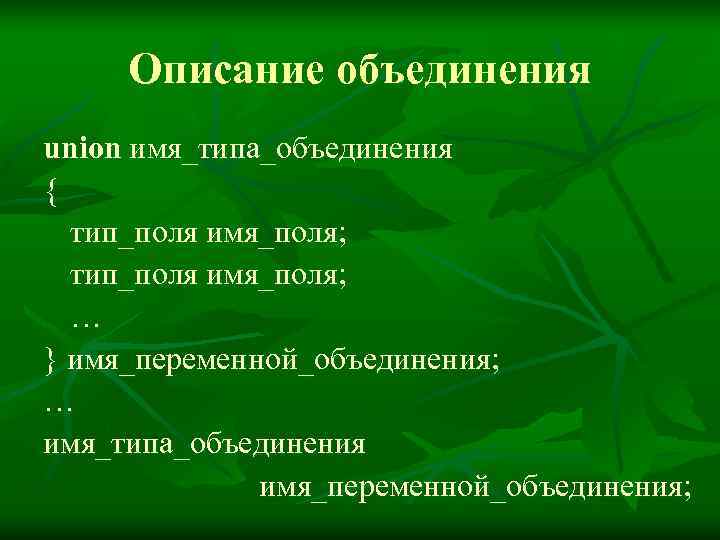 Описание объединения

union имя_типа_объединения
{
тип_поля имя_поля;
тип_поля имя_поля;
…
} имя_переменной_объединения;
…
имя_типа_объединения
имя_переменной_объединения;